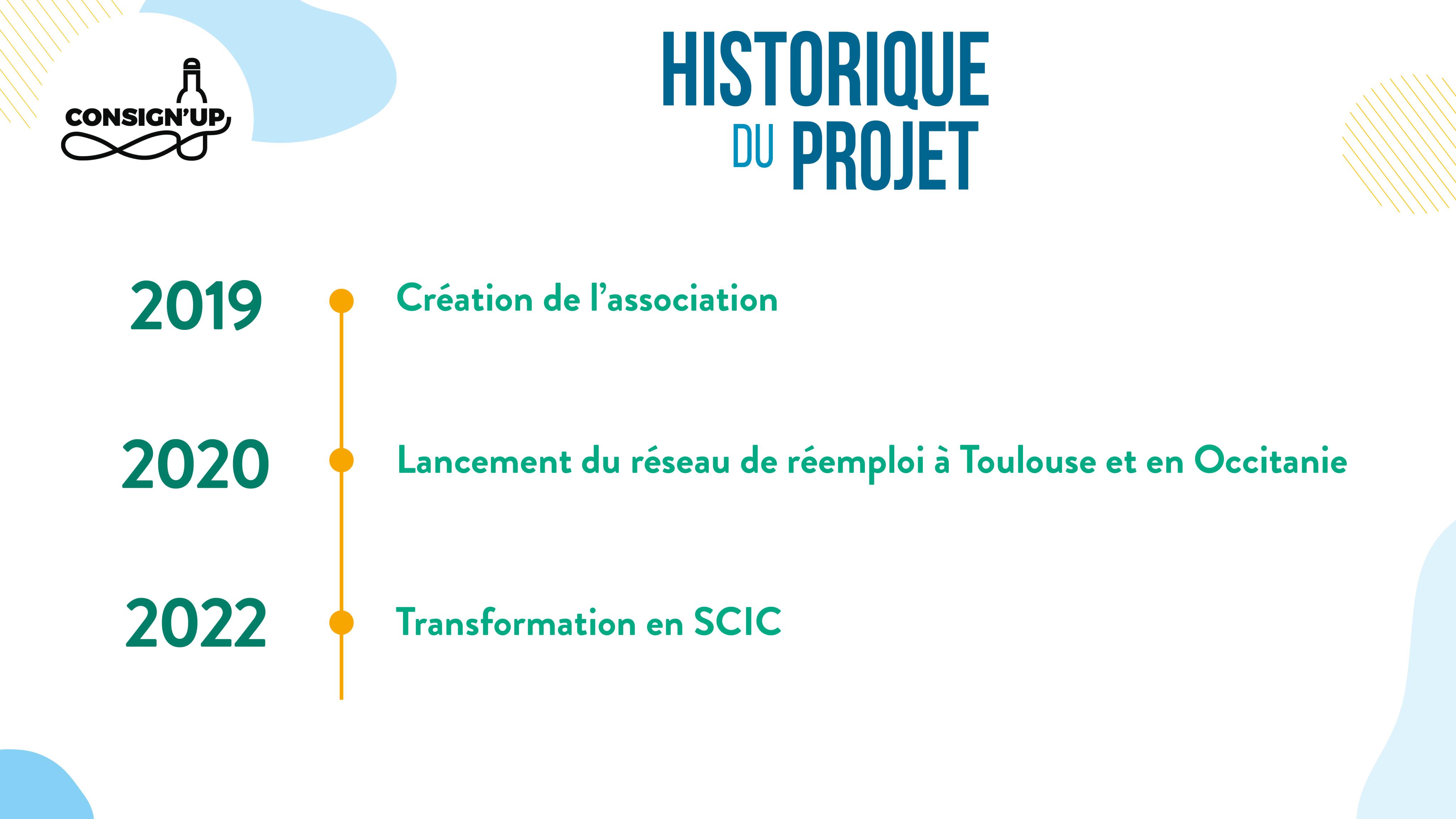 CONSIGN'UP

HISTORIQUE DU PROJET

2019 Création de l'association

2020 Lancement du réseau de réemploi à Toulouse et en Occitanie

2022 Transformation en SCIC